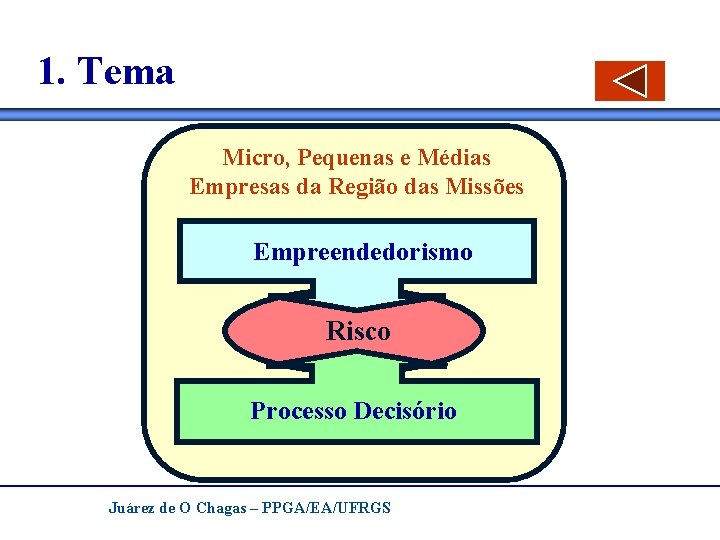 1. Tema

Micro, Pequenas e Médias Empresas da Região das Missões

Empreendedorismo

Risco

Processo Decisório

Juárez de O Chagas – PPGA/EA/UFRGS